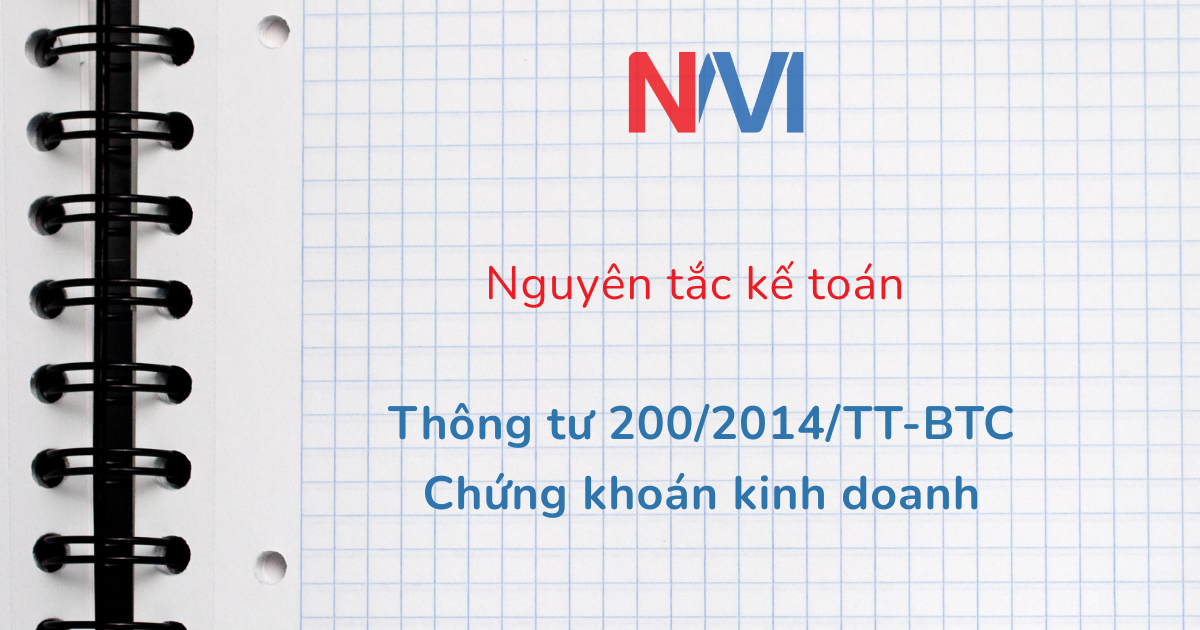 NVI

Nguyên tắc kế toán

Thông tư 200/2014/TT-BTC
Chứng khoán kinh doanh